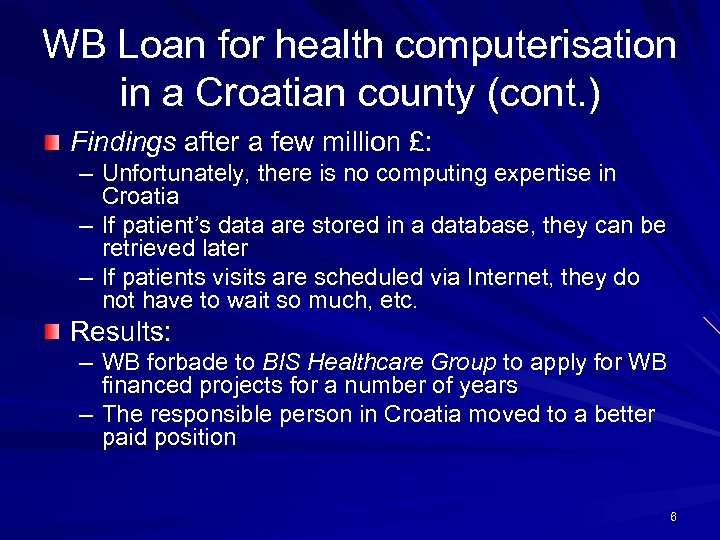 WB Loan for health computerisation in a Croatian county (cont.)

Findings after a few million £:

– Unfortunately, there is no computing expertise in Croatia

– If patient's data are stored in a database, they can be retrieved later

– If patients visits are scheduled via Internet, they do not have to wait so much, etc.

Results:

– WB forbade to BIS Healthcare Group to apply for WB financed projects for a number of years

– The responsible person in Croatia moved to a better paid position

6